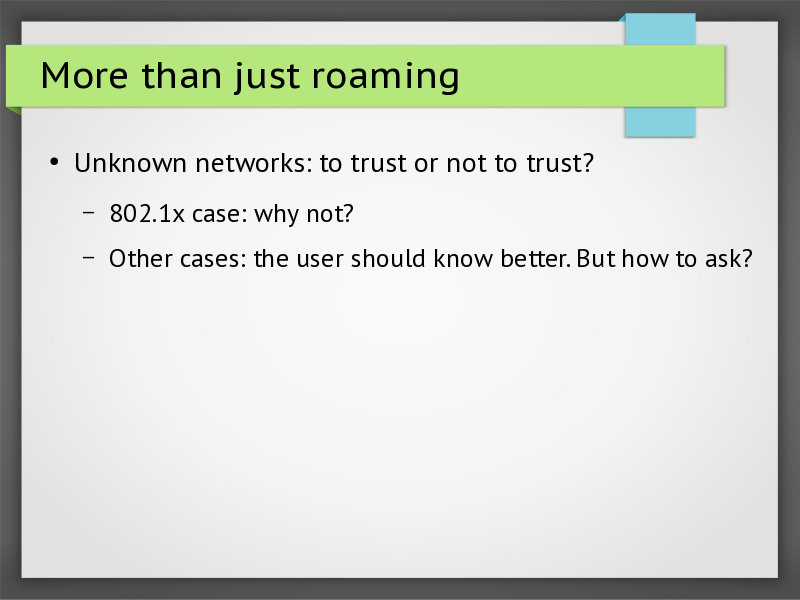 More than just roaming

• Unknown networks: to trust or not to trust?

– 802.1x case: why not?

– Other cases: the user should know better. But how to ask?